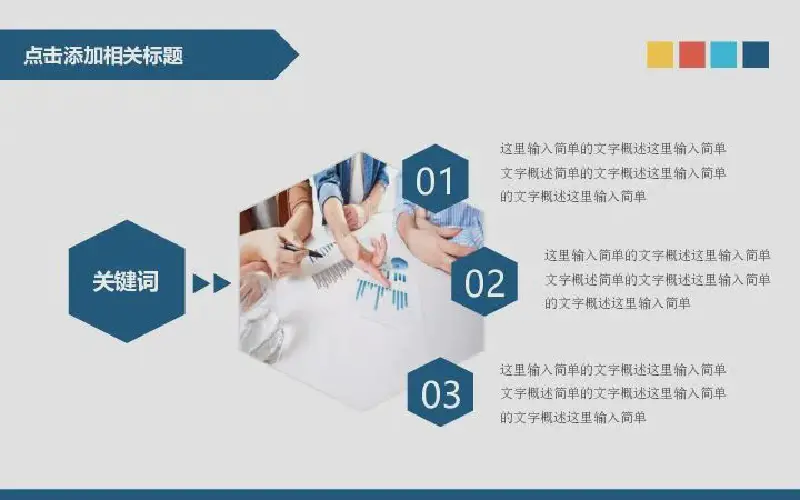 点击添加相关标题

关键词

01

这里输入简单的文字概述这里输入简单文字概述简单的文字概述这里输入简单的文字概述这里输入简单

02

这里输入简单的文字概述这里输入简单文字概述简单的文字概述这里输入简单的文字概述这里输入简单

03

这里输入简单的文字概述这里输入简单文字概述简单的文字概述这里输入简单的文字概述这里输入简单